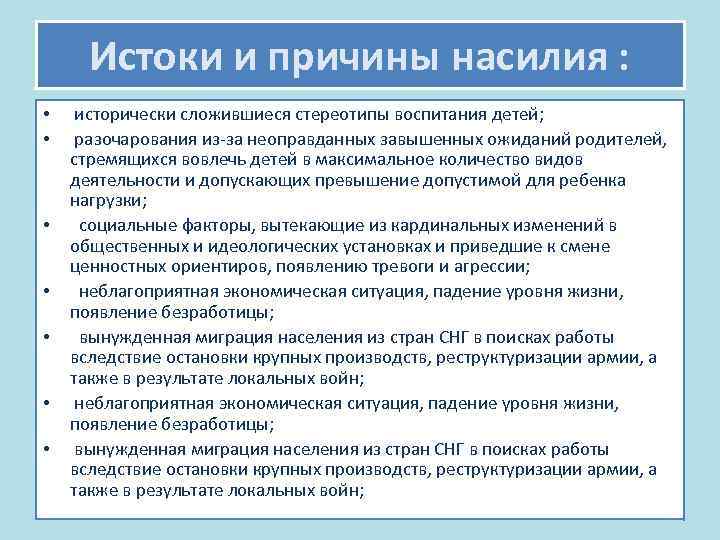 Истоки и причины насилия :

• исторически сложившиеся стереотипы воспитания детей;

• разочарования из-за неоправданных завышенных ожиданий родителей, стремящихся вовлечь детей в максимальное количество видов деятельности и допускающих превышение допустимой для ребенка нагрузки;

• социальные факторы, вытекающие из кардинальных изменений в общественных и идеологических установках и приведшие к смене ценностных ориентиров, появлению тревоги и агрессии;

• неблагоприятная экономическая ситуация, падение уровня жизни, появление безработицы;

• вынужденная миграция населения из стран СНГ в поисках работы вследствие остановки крупных производств, реструктуризации армии, а также в результате локальных войн;

• неблагоприятная экономическая ситуация, падение уровня жизни, появление безработицы;

• вынужденная миграция населения из стран СНГ в поисках работы вследствие остановки крупных производств, реструктуризации армии, а также в результате локальных войн;